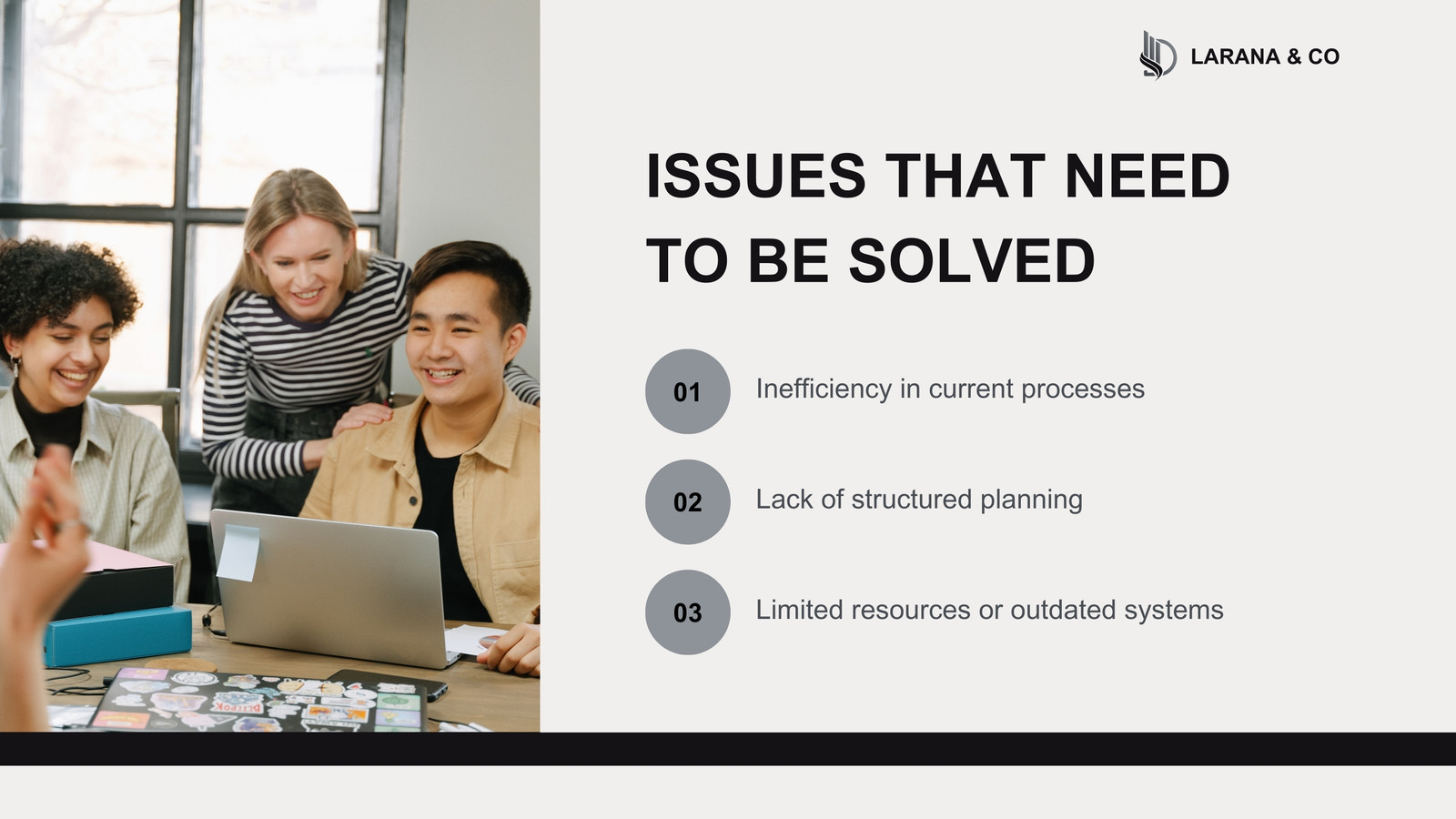 LARANA & CO

ISSUES THAT NEED TO BE SOLVED

01 Inefficiency in current processes

02 Lack of structured planning

03 Limited resources or outdated systems